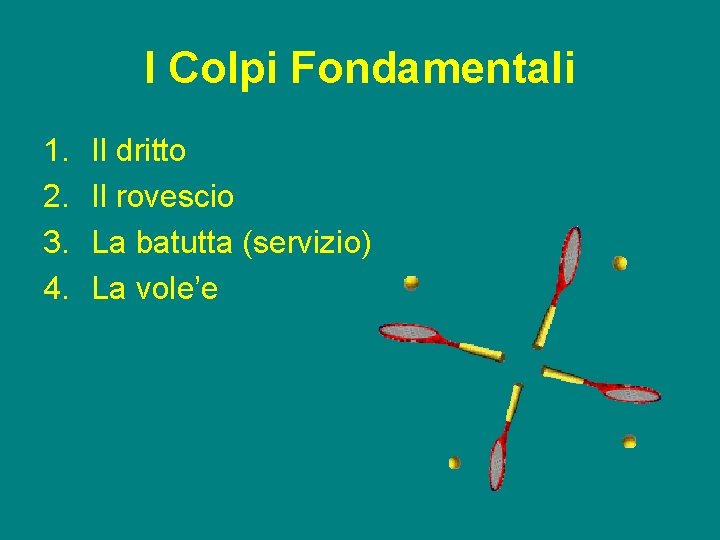 I Colpi Fondamentali

1. Il dritto
2. Il rovescio
3. La batutta (servizio)
4. La vole’e